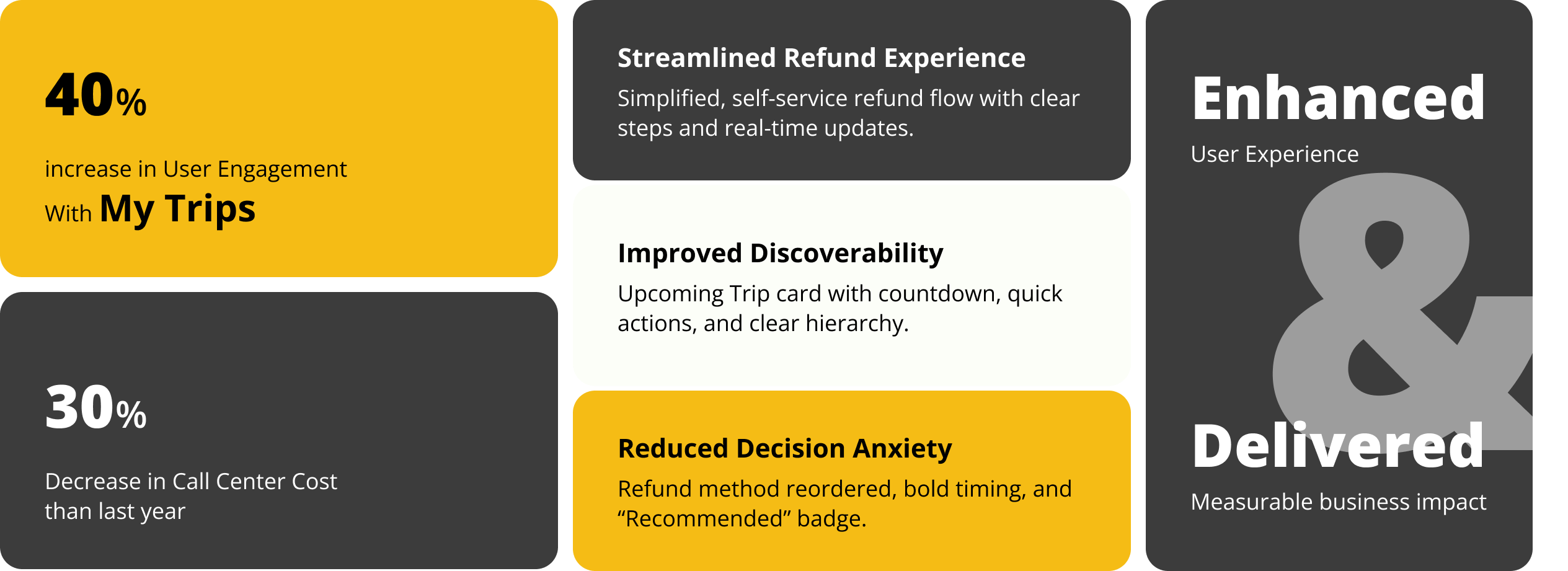 40%

increase in User Engagement

With My Trips

30%

Decrease in Call Center Cost than last year

Streamlined Refund Experience

Simplified, self-service refund flow with clear steps and real-time updates.

Improved Discoverability

Upcoming Trip card with countdown, quick actions, and clear hierarchy.

Reduced Decision Anxiety

Refund method reordered, bold timing, and “Recommended” badge.

Enhanced

User Experience

&

Delivered

Measurable business impact